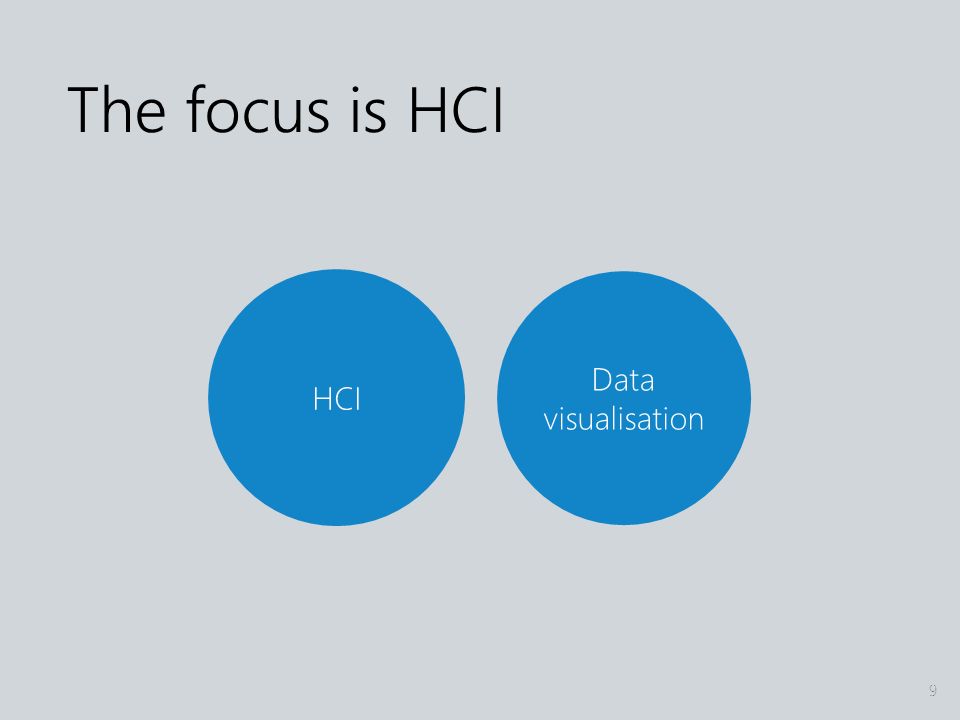 The focus is HCI

HCI

Data visualisation

9